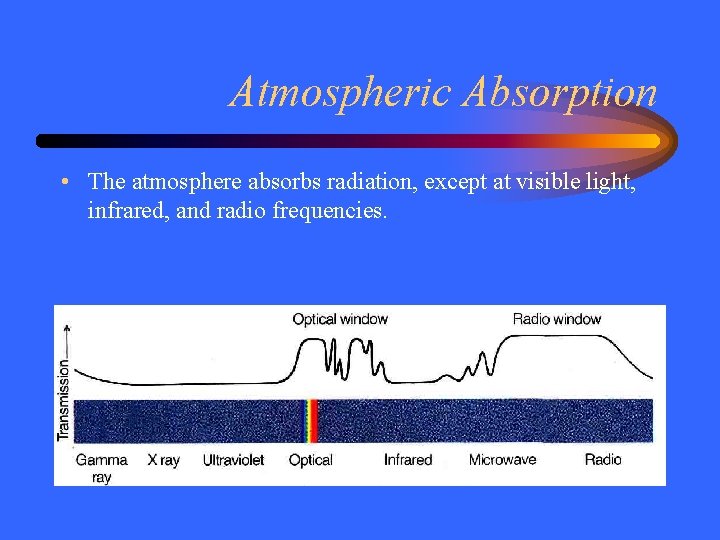 Atmospheric Absorption

• The atmosphere absorbs radiation, except at visible light, infrared, and radio frequencies.

Optical window

Radio window

Transmission

Gamma ray

X ray

Ultraviolet

Optical

Infrared

Microwave

Radio